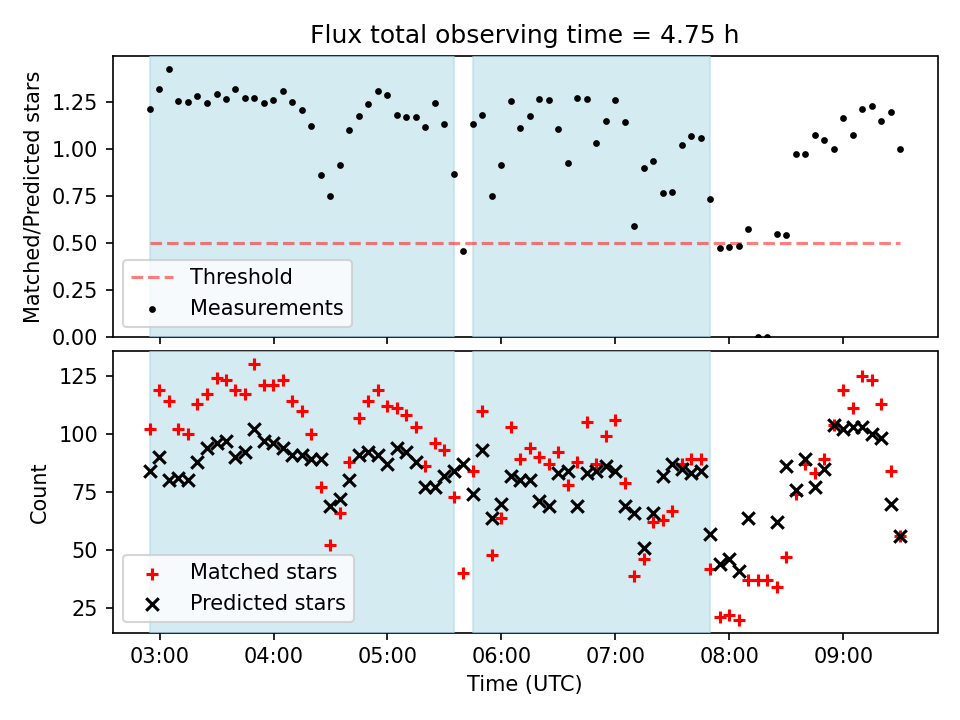 Flux total observing time = 4.75 h

Matched/Predicted stars

1.25
1.00
0.75
0.50
0.25
0.00

Threshold
Measurements

Count

125
100
75
50
25

Matched stars
Predicted stars

03:00 04:00 05:00 06:00 07:00 08:00 09:00

Time (UTC)